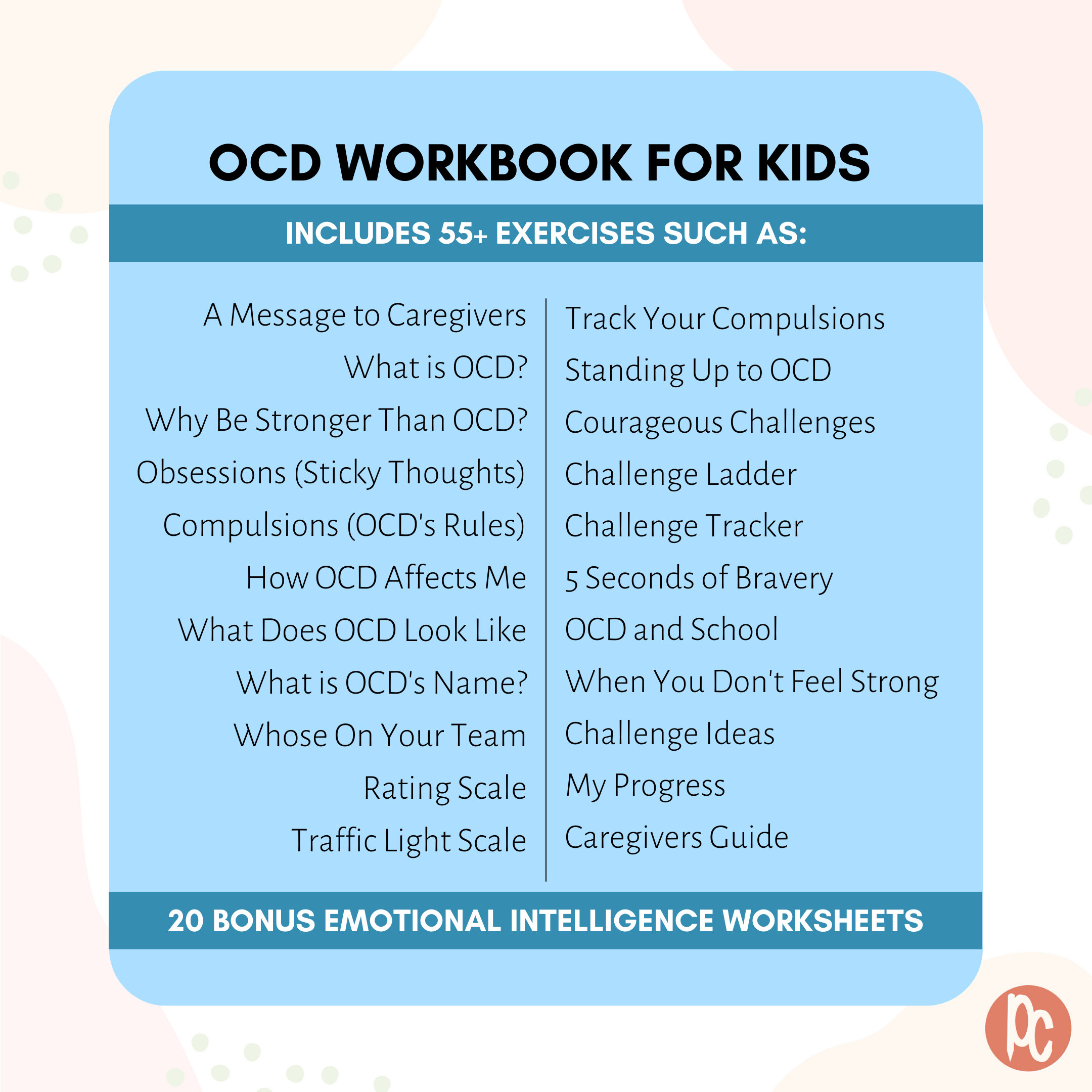 OCD WORKBOOK FOR KIDS

INCLUDES 55+ EXERCISES SUCH AS:

A Message to Caregivers
What is OCD?
Why Be Stronger Than OCD?
Obsessions (Sticky Thoughts)
Compulsions (OCD's Rules)
How OCD Affects Me
What Does OCD Look Like
What is OCD's Name?
Whose On Your Team
Rating Scale
Traffic Light Scale

Track Your Compulsions
Standing Up to OCD
Courageous Challenges
Challenge Ladder
Challenge Tracker
5 Seconds of Bravery
OCD and School
When You Don't Feel Strong
Challenge Ideas
My Progress
Caregivers Guide

20 BONUS EMOTIONAL INTELLIGENCE WORKSHEETS

pc